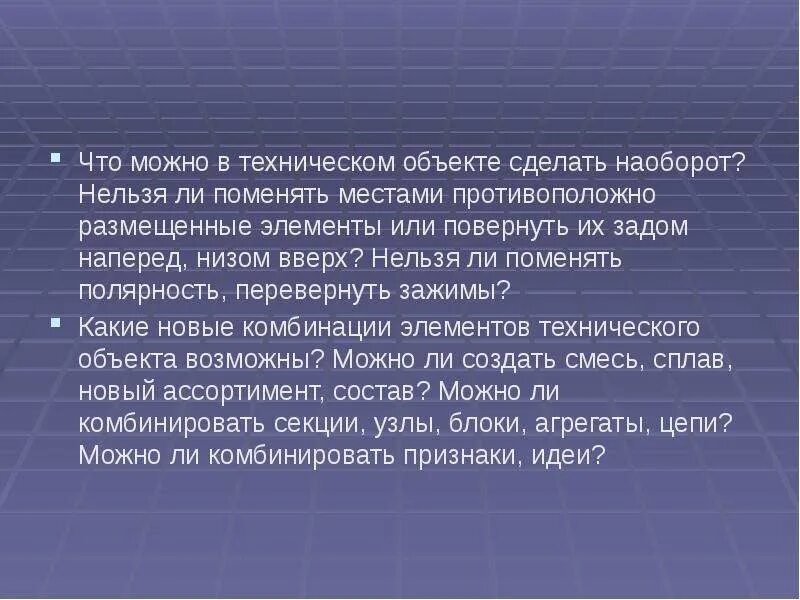 Что можно в техническом объекте сделать наоборот? Нельзя ли поменять местами противоположно размещенные элементы или повернуть их задом наперед, низом вверх? Нельзя ли поменять полярность, перевернуть зажимы?

Какие новые комбинации элементов технического объекта возможны? Можно ли создать смесь, сплав, новый ассортимент, состав? Можно ли комбинировать секции, узлы, блоки, агрегаты, цепи? Можно ли комбинировать признаки, идеи?